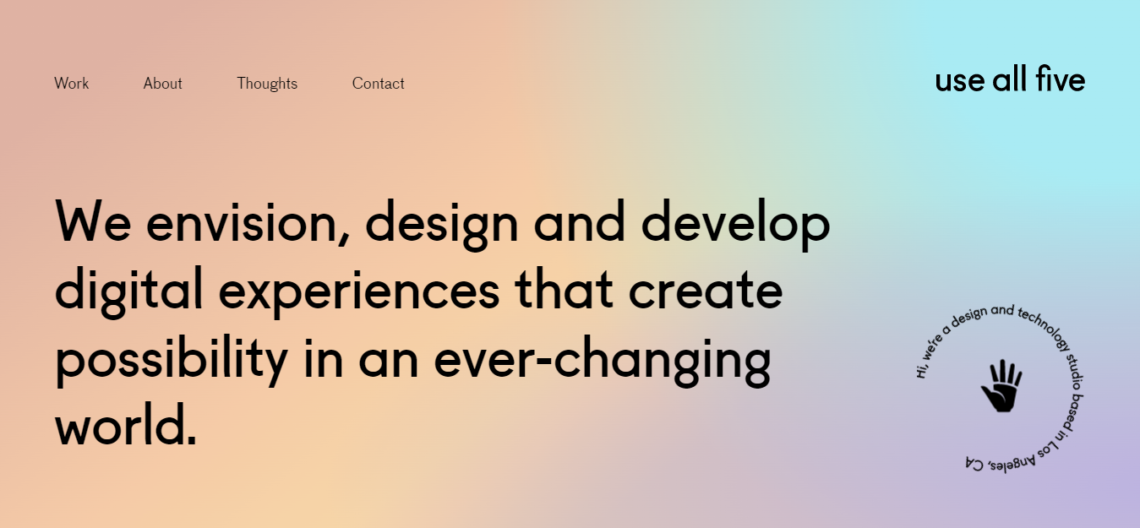 Work About Thoughts Contact

use all five

We envision, design and develop digital experiences that create possibility in an ever-changing world.

Hi, we're a design and technology studio based in Los Angeles, CA